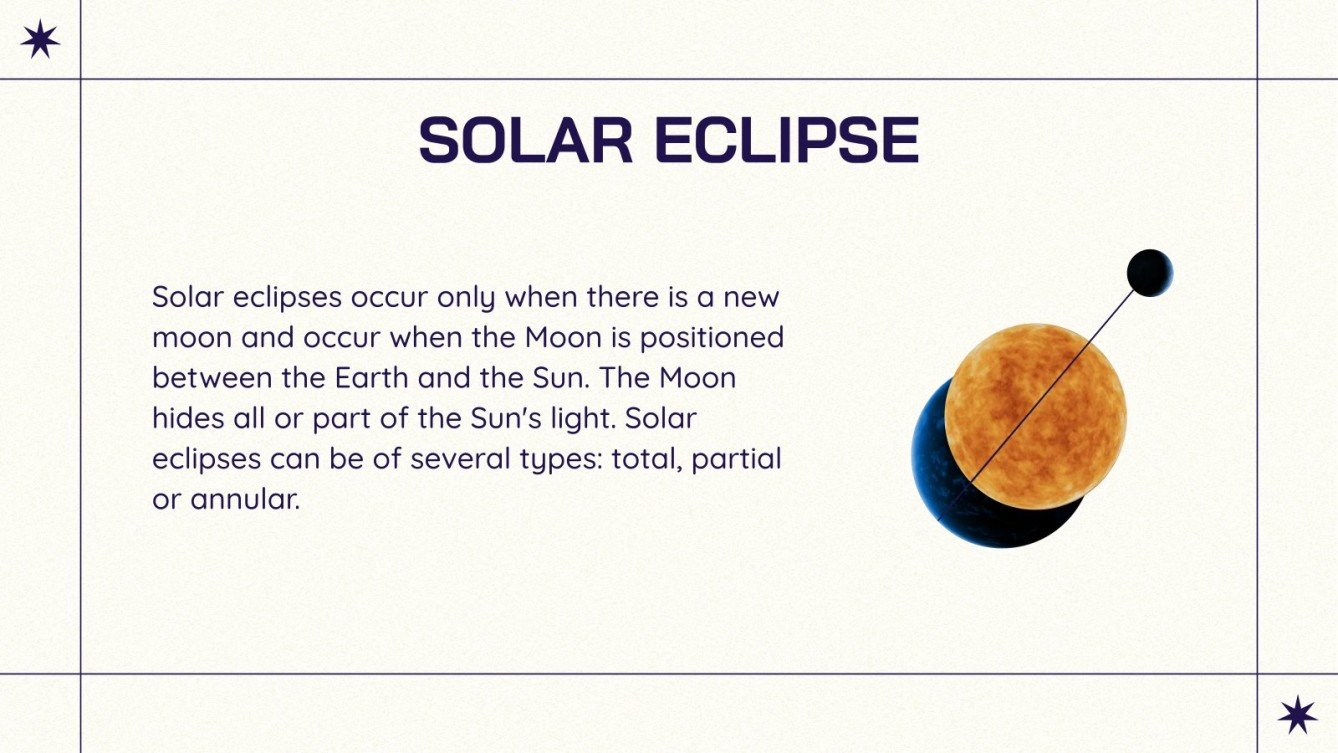 SOLAR ECLIPSE

Solar eclipses occur only when there is a new moon and occur when the Moon is positioned between the Earth and the Sun. The Moon hides all or part of the Sun's light. Solar eclipses can be of several types: total, partial or annular.